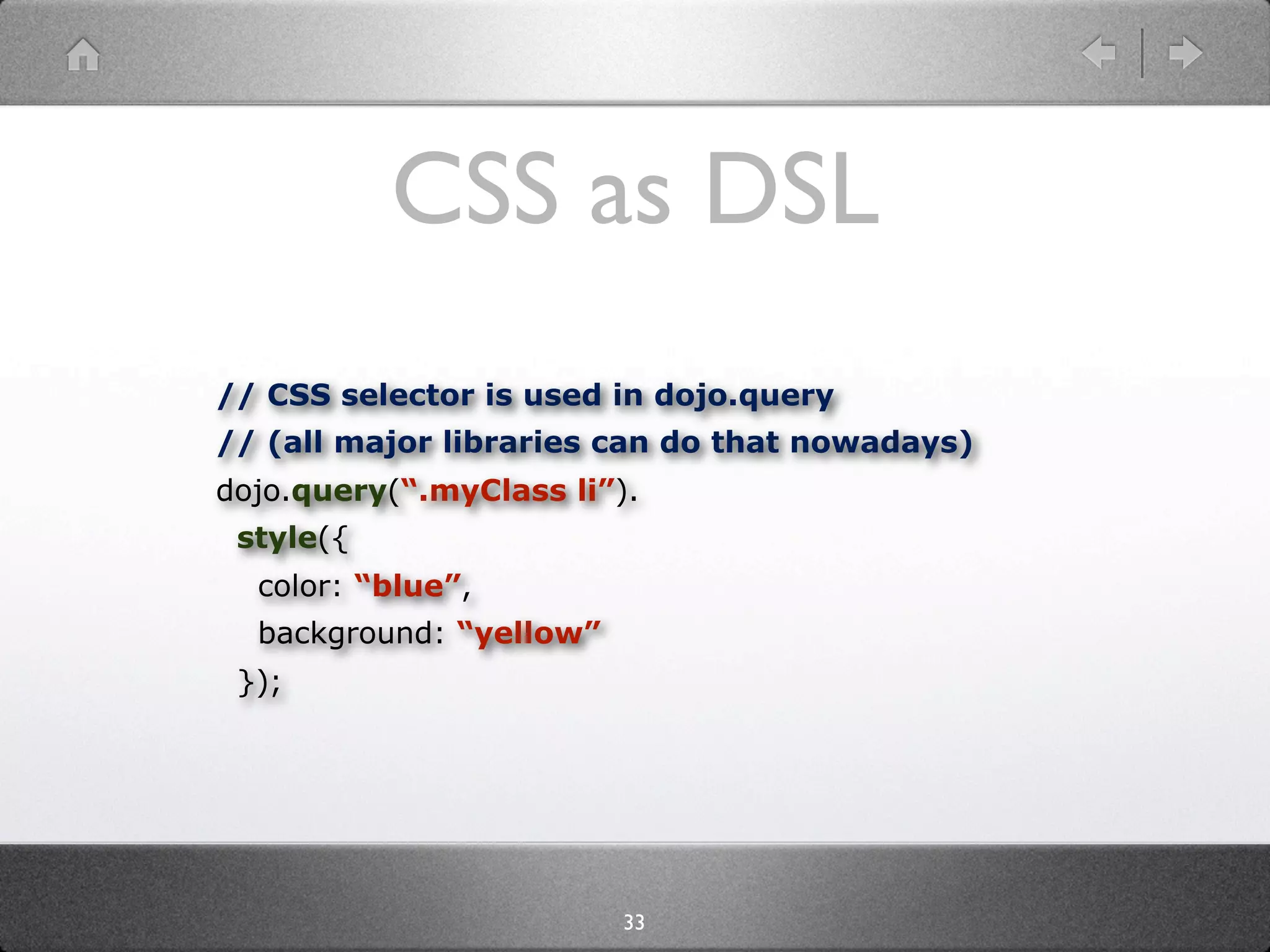 CSS as DSL

// CSS selector is used in dojo.query
// (all major libraries can do that nowadays)
dojo.query(“.myClass li”).
 style({
  color: “blue”,
  background: “yellow”
 });

33